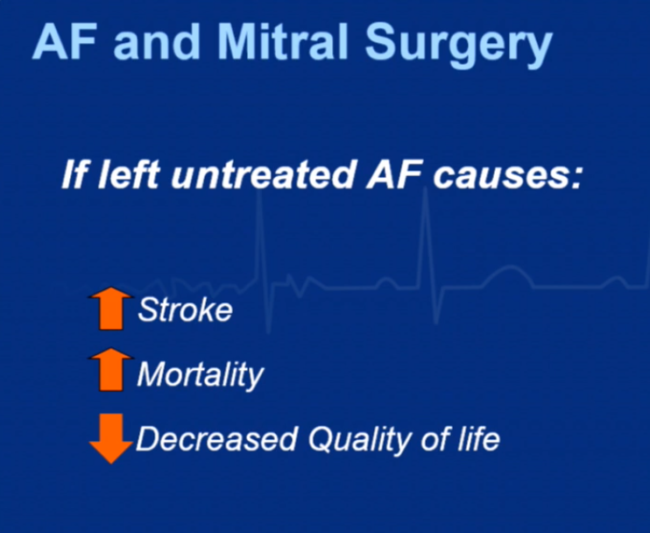 AF and Mitral Surgery

If left untreated AF causes:

Stroke

Mortality

Decreased Quality of life